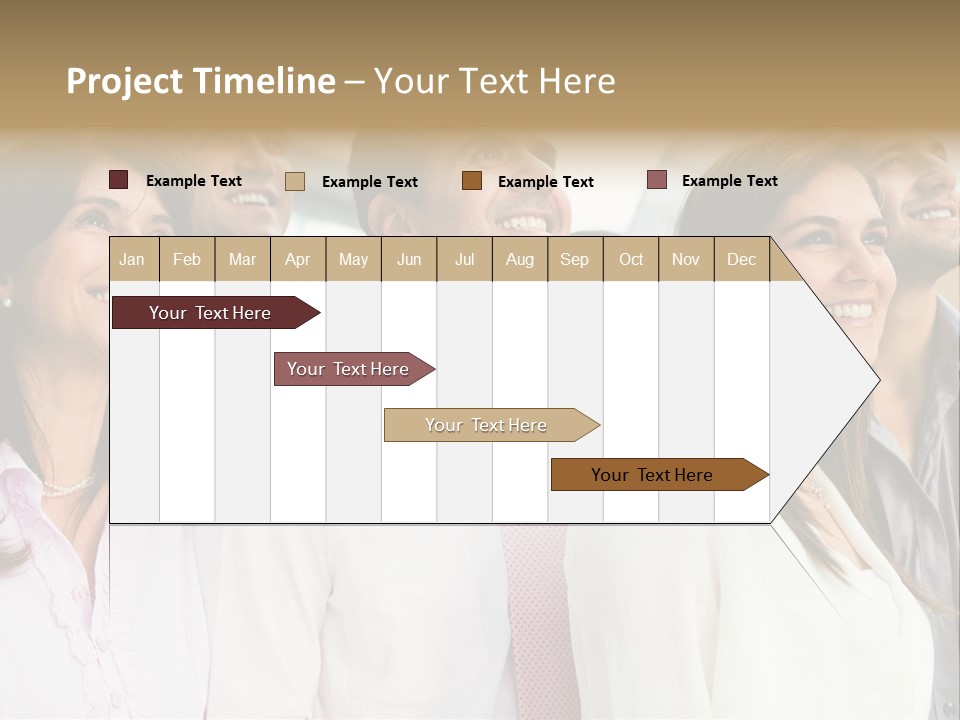 Project Timeline – Your Text Here

Example Text Example Text Example Text Example Text

| Jan | Feb | Mar | Apr | May | Jun | Jul | Aug | Sep | Oct | Nov | Dec |
|---|---|---|---|---|---|---|---|---|---|---|---|

Your Text Here

Your Text Here

Your Text Here

Your Text Here